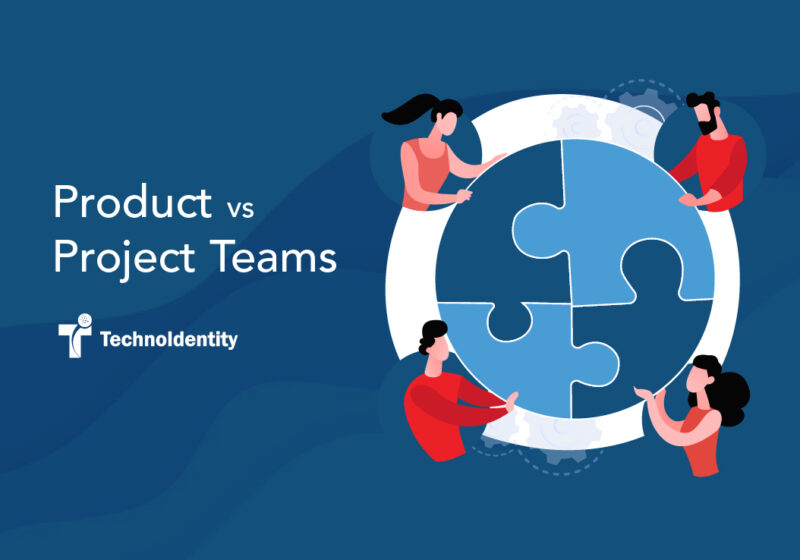 Product vs
Project Teams

TechnoIdentity